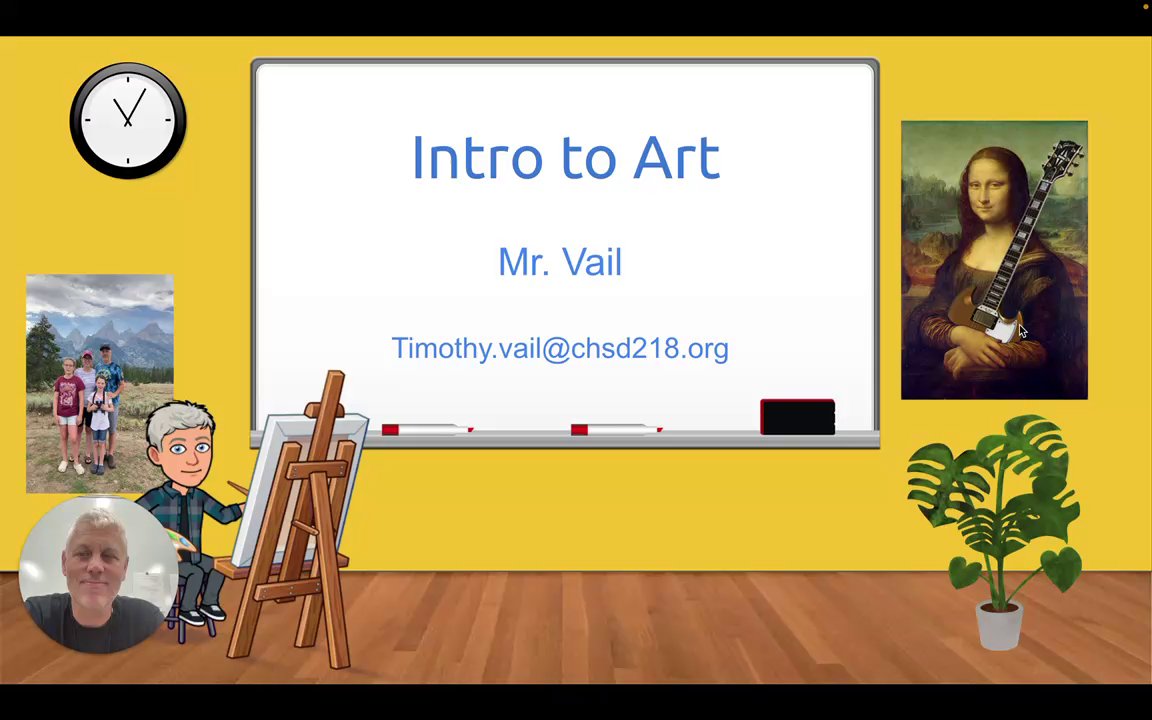 Intro to Art

Mr. Vail

Timothy.vail@chsd218.org